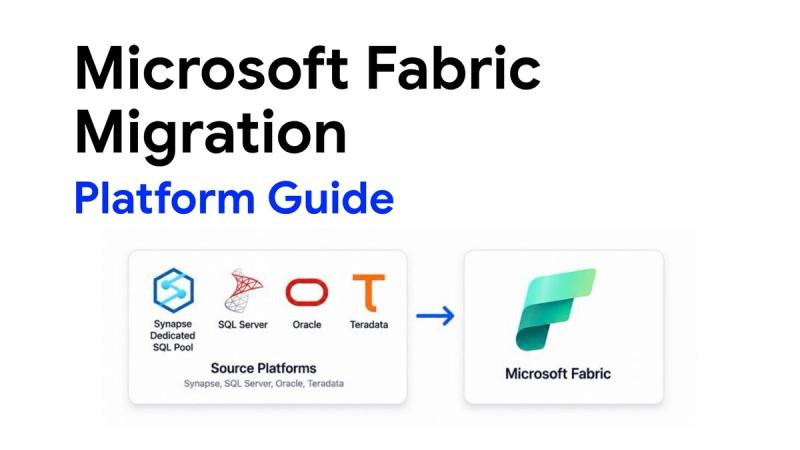 Microsoft Fabric Migration
Platform Guide

Synapse Dedicated SQL Pool
SQL Server
Oracle
Teradata

Source Platforms
Synapse, SQL Server, Oracle, Teradata

Microsoft Fabric